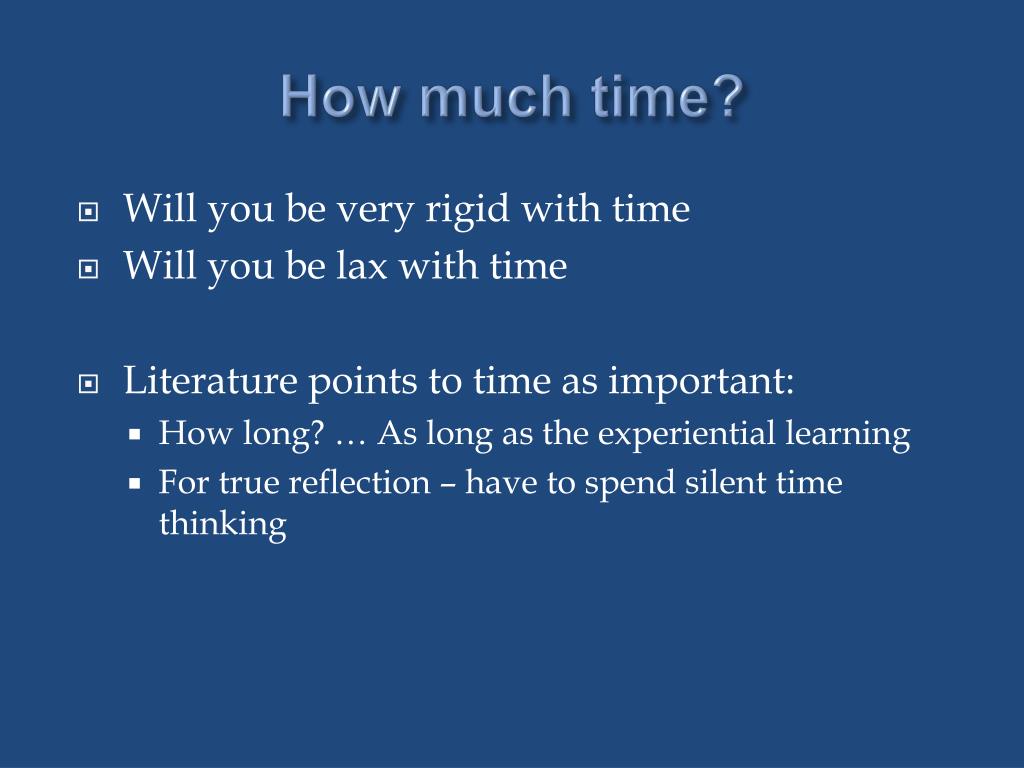 How much time?

Will you be very rigid with time
Will you be lax with time

Literature points to time as important:
How long? … As long as the experiential learning
For true reflection – have to spend silent time thinking